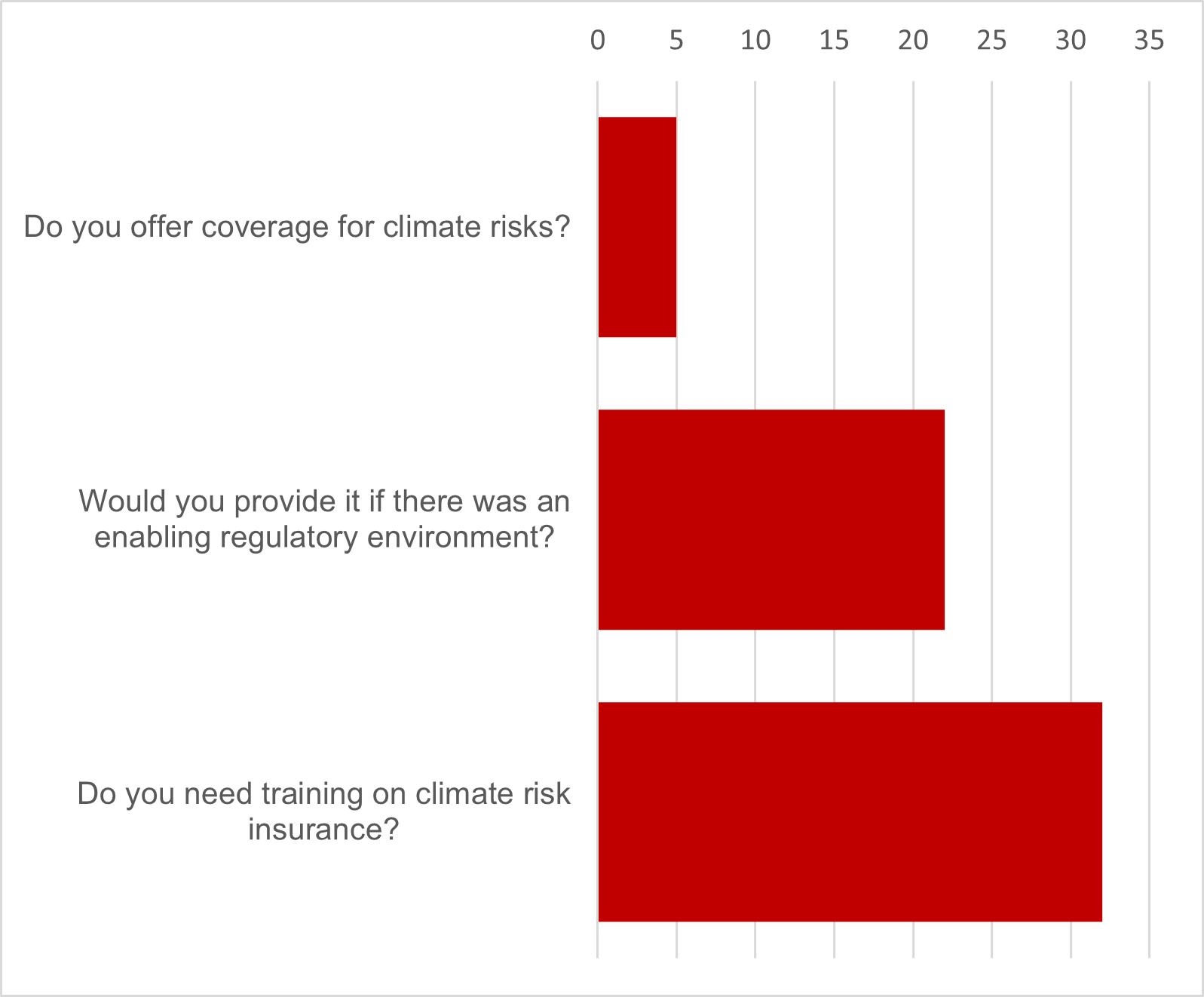 0 5 10 15 20 25 30 35

Do you offer coverage for climate risks?

Would you provide it if there was an enabling regulatory environment?

Do you need training on climate risk insurance?